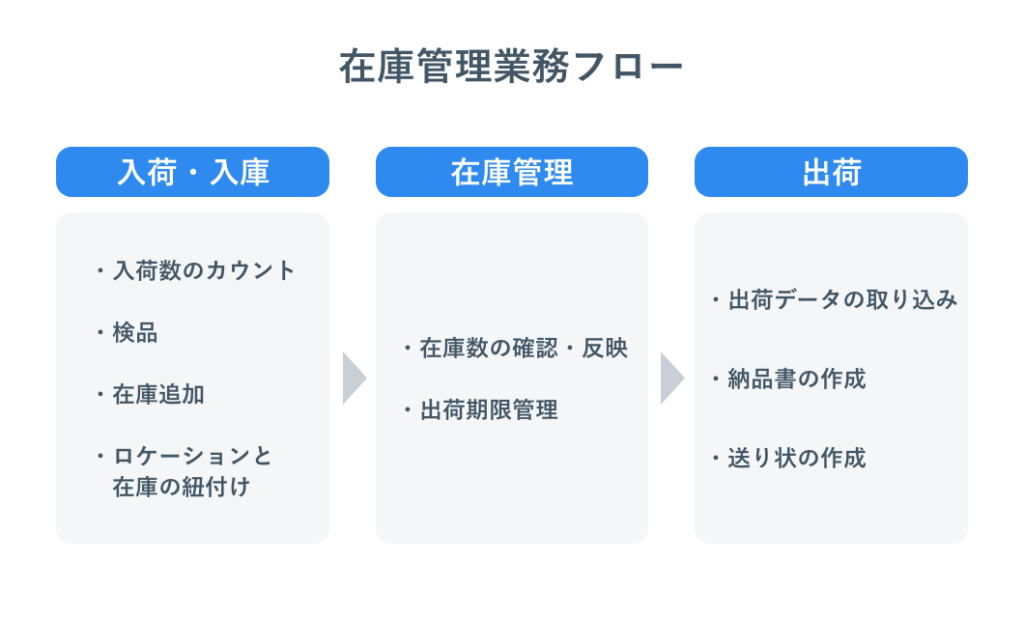 在庫管理業務フロー

入荷・入庫

・入荷数のカウント
・検品
・在庫追加
・ロケーションと在庫の紐付け

在庫管理

・在庫数の確認・反映
・出荷期限管理

出荷

・出荷データの取り込み
・納品書の作成
・送り状の作成